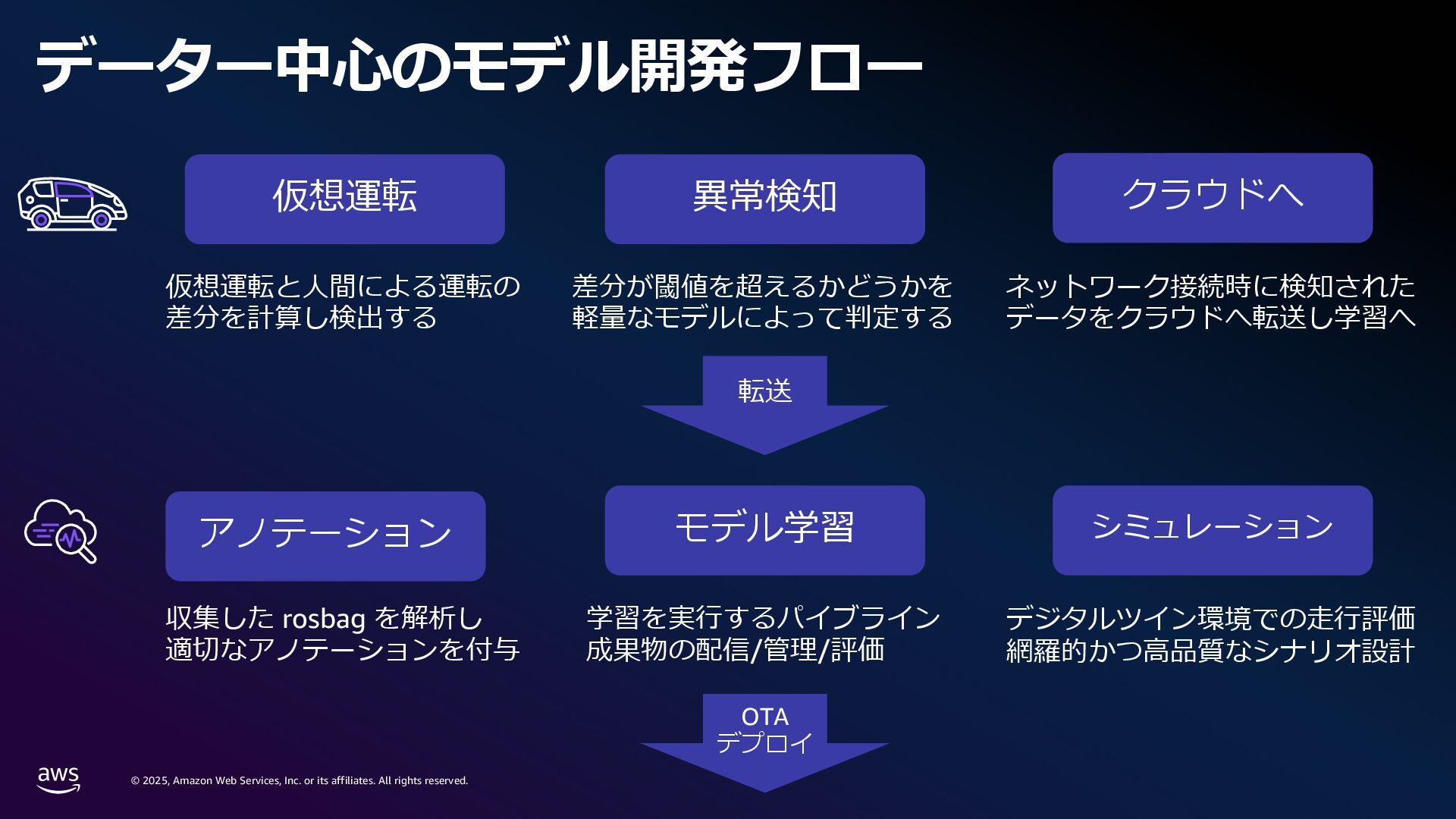 データー中心のモデル開発フロー

仮想運転

仮想運転と人間による運転の差分を計算し検出する

異常検知

差分が閾値を超えるかどうかを軽量なモデルによって判定する

クラウドへ

ネットワーク接続時に検知されたデータをクラウドへ転送し学習へ

転送

アノテーション

収集した rosbag を解析し適切なアノテーションを付与

モデル学習

学習を実行するパイプライン成果物の配信/管理/評価

シミュレーション

デジタルツイン環境での走行評価網羅的かつ高品質なシナリオ設計

OTA
デプロイ

aws

© 2025, Amazon Web Services, Inc. or its affiliates. All rights reserved.